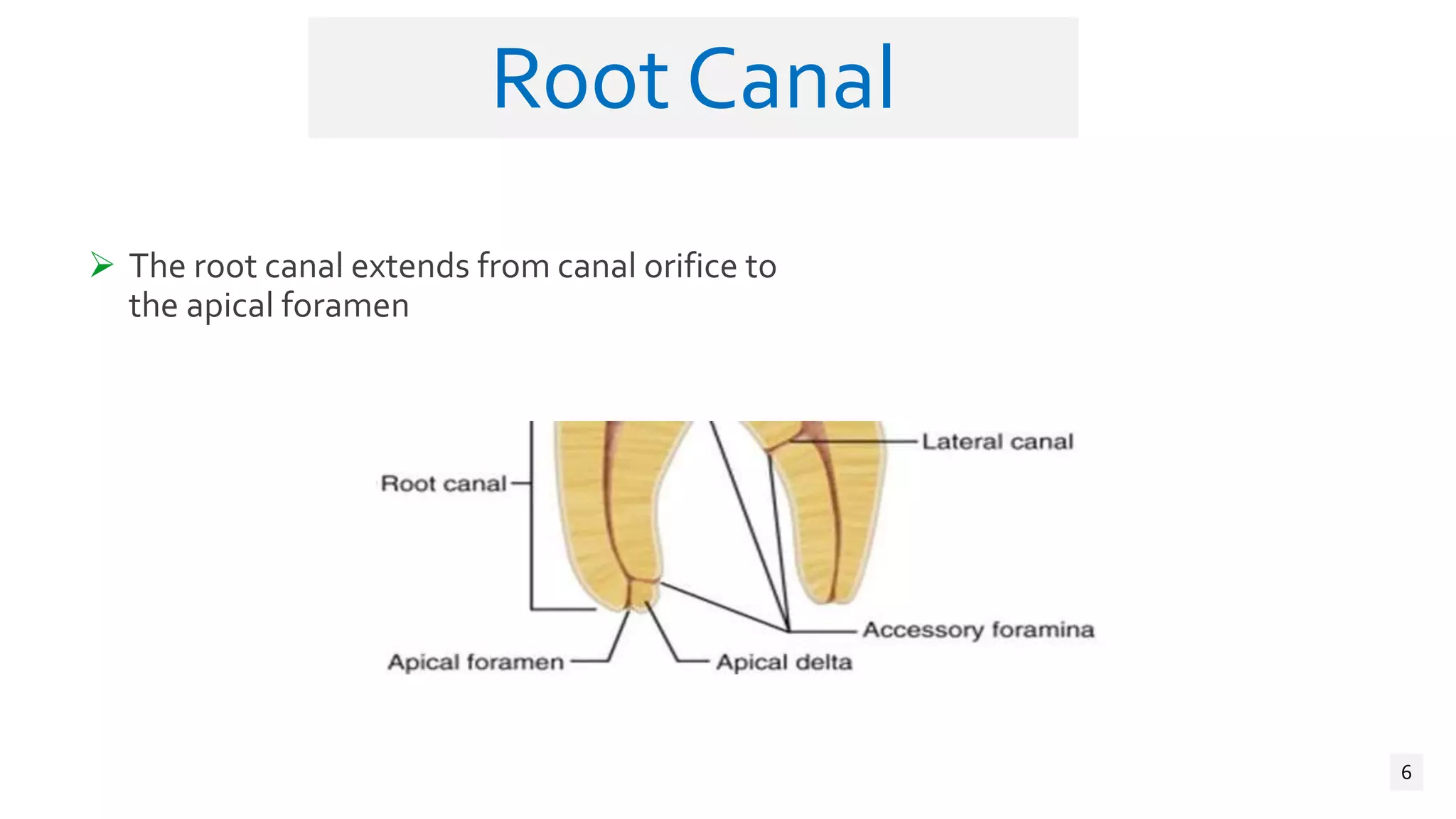 Root Canal

➢ The root canal extends from canal orifice to the apical foramen

Lateral canal

Root canal

Accessory foramina

Apical foramen

Apical delta

6